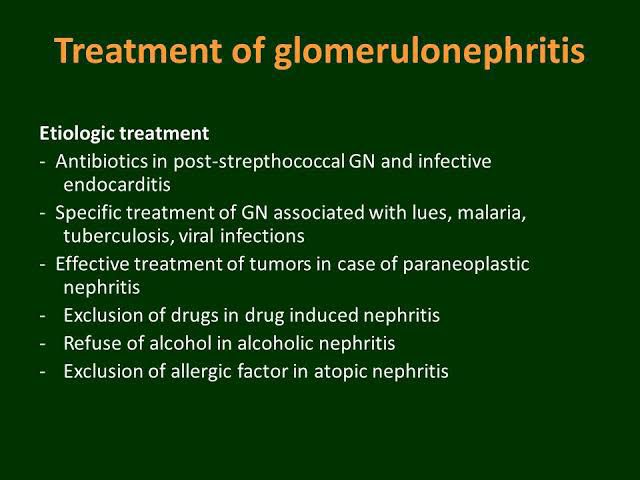 Treatment of glomerulonephritis

Etiologic treatment

- Antibiotics in post-strepthococcal GN and infective endocarditis
- Specific treatment of GN associated with lues, malaria, tuberculosis, viral infections
- Effective treatment of tumors in case of paraneoplastic nephritis
- Exclusion of drugs in drug induced nephritis
- Refuse of alcohol in alcoholic nephritis
- Exclusion of allergic factor in atopic nephritis